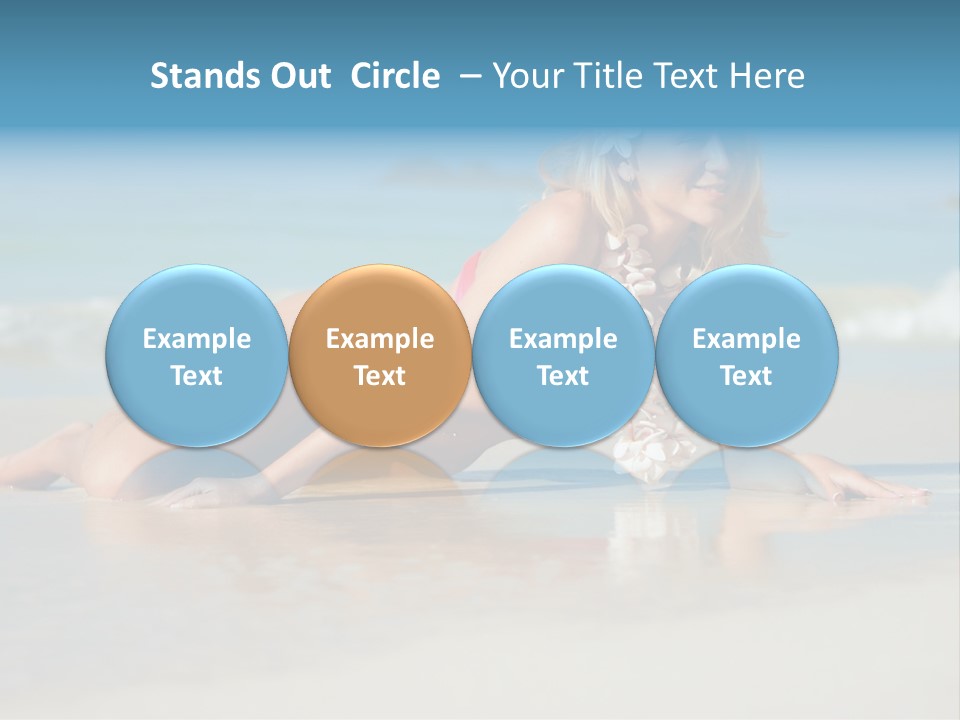 Stands Out Circle – Your Title Text Here

Example Text

Example Text

Example Text

Example Text